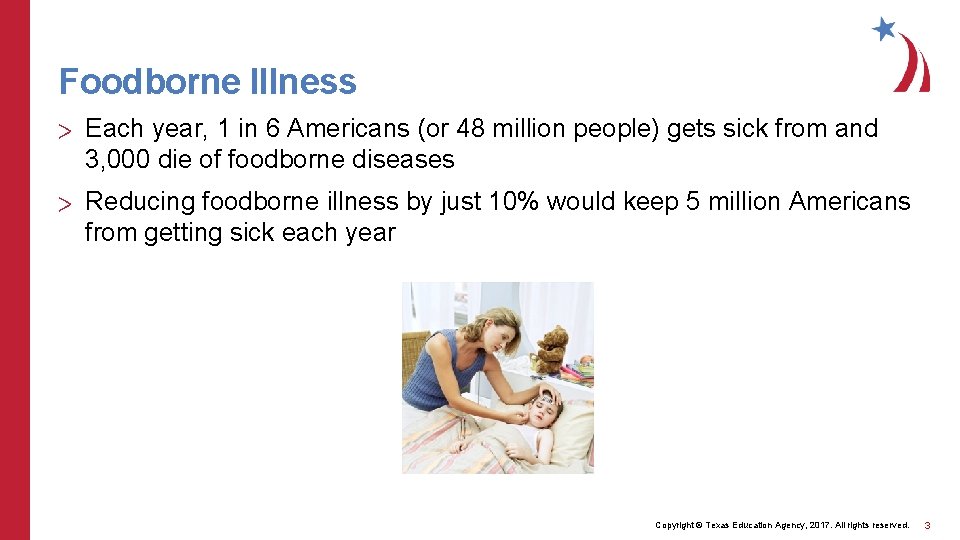 Foodborne Illness

> Each year, 1 in 6 Americans (or 48 million people) gets sick from and 3,000 die of foodborne diseases

> Reducing foodborne illness by just 10% would keep 5 million Americans from getting sick each year

Copyright © Texas Education Agency, 2017. All rights reserved. 3